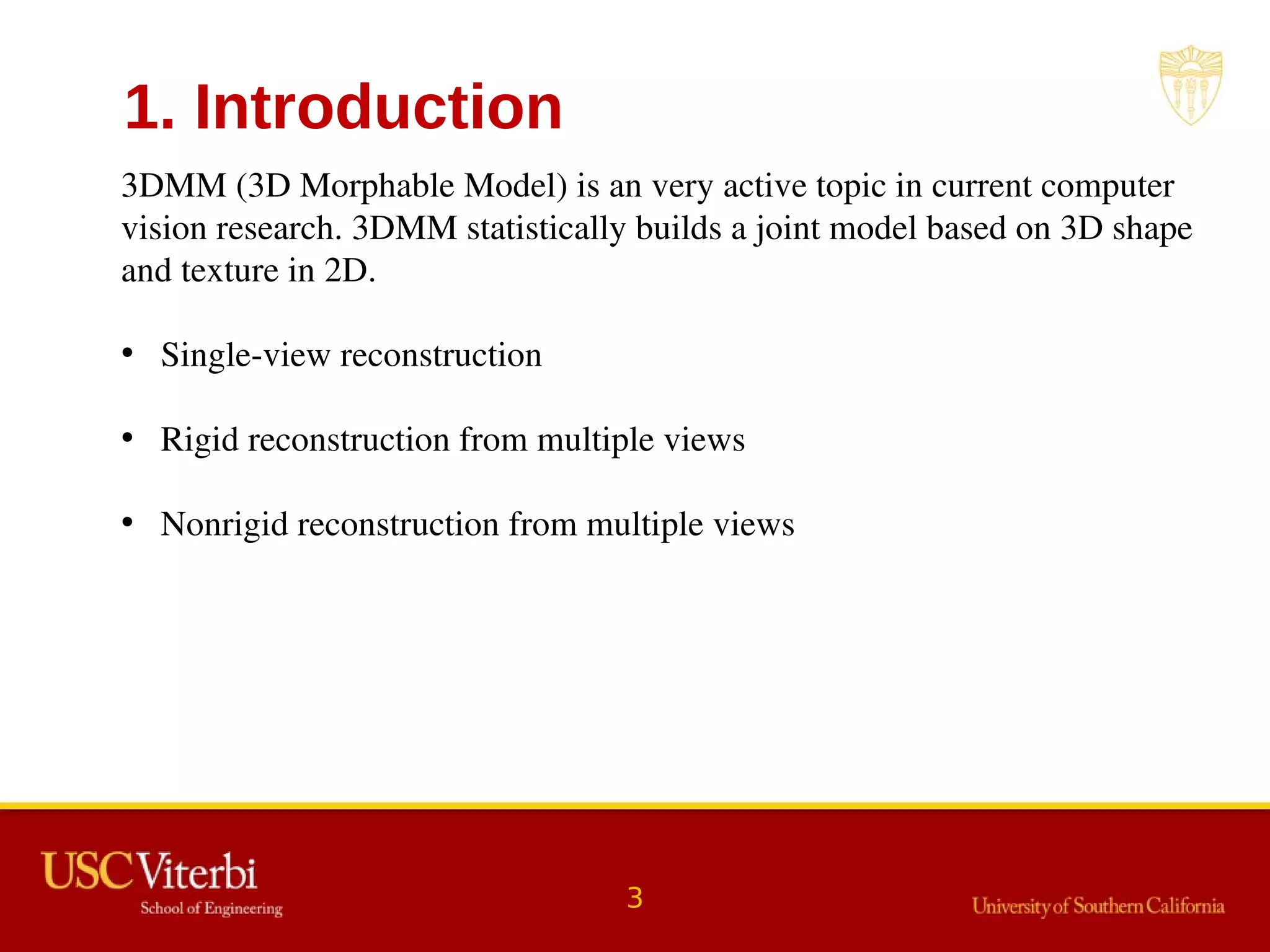 1. Introduction

3DMM (3D Morphable Model) is an very active topic in current computer vision research. 3DMM statistically builds a joint model based on 3D shape and texture in 2D.

• Single-view reconstruction

• Rigid reconstruction from multiple views

• Nonrigid reconstruction from multiple views

USC Viterbi
School of Engineering

3

University of Southern California